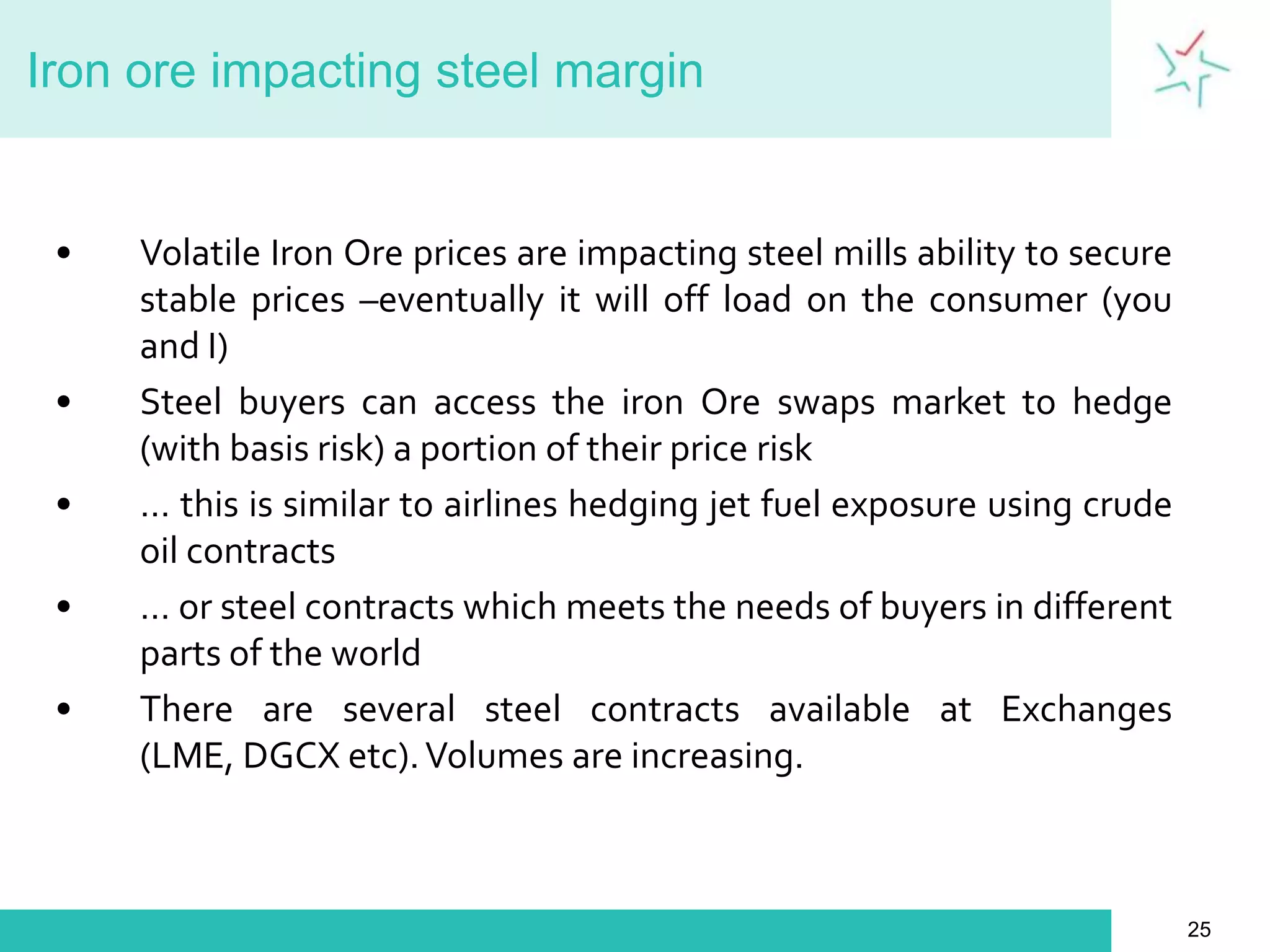 Iron ore impacting steel margin

• Volatile Iron Ore prices are impacting steel mills ability to secure stable prices –eventually it will off load on the consumer (you and I)

• Steel buyers can access the iron Ore swaps market to hedge (with basis risk) a portion of their price risk

• … this is similar to airlines hedging jet fuel exposure using crude oil contracts

• … or steel contracts which meets the needs of buyers in different parts of the world

• There are several steel contracts available at Exchanges (LME, DGCX etc). Volumes are increasing.

25